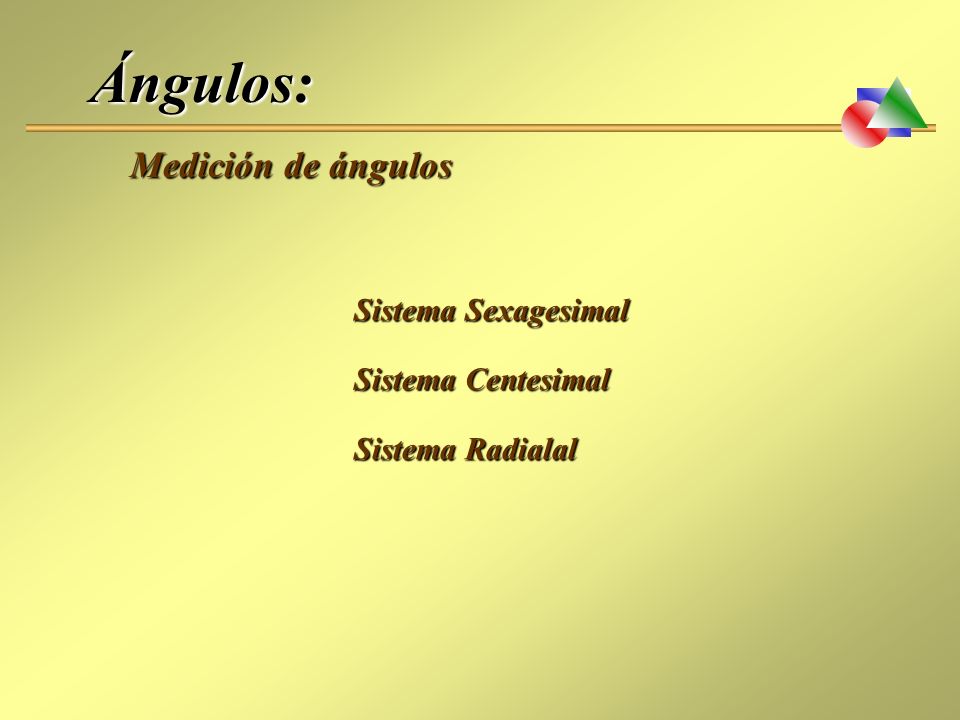 Ángulos:

Medición de ángulos

Sistema Sexagesimal

Sistema Centesimal

Sistema Radialal